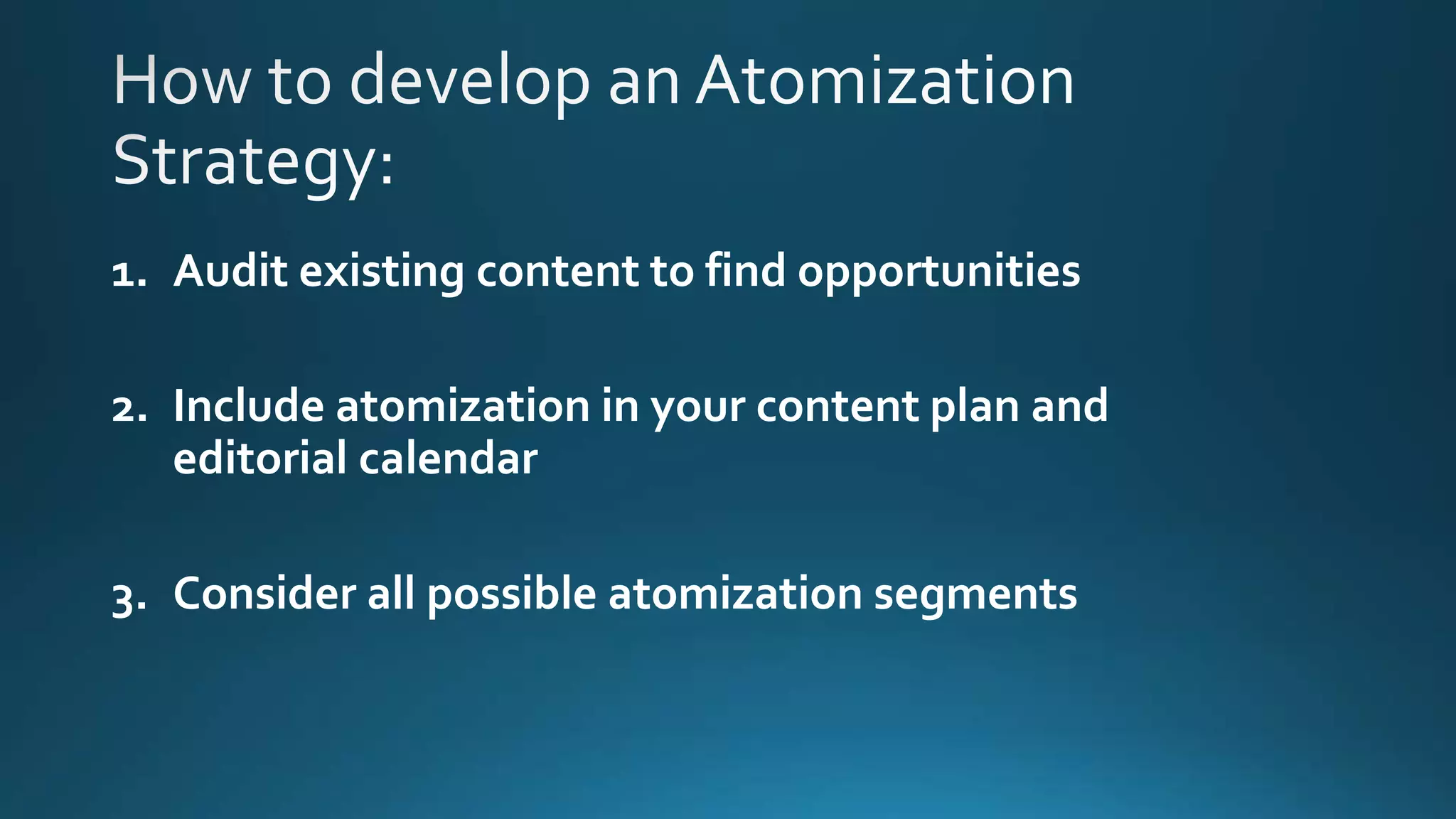 How to develop an Atomization Strategy:

1. Audit existing content to find opportunities

2. Include atomization in your content plan and editorial calendar

3. Consider all possible atomization segments